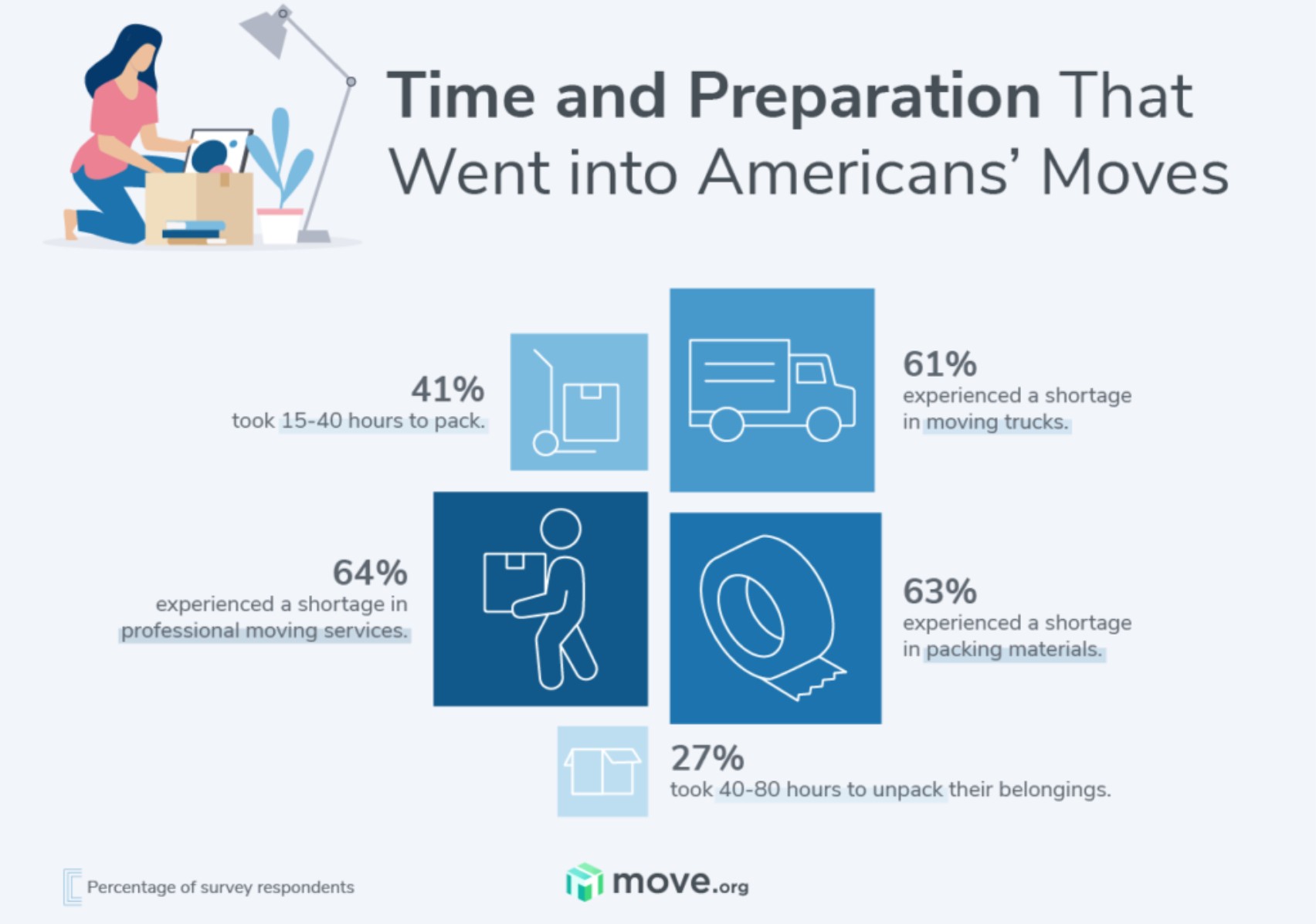 Time and Preparation That Went into Americans' Moves

41%
took 15-40 hours to pack.

61%
experienced a shortage in moving trucks.

64%
experienced a shortage in professional moving services.

63%
experienced a shortage in packing materials.

27%
took 40-80 hours to unpack their belongings.

Percentage of survey respondents

move.org